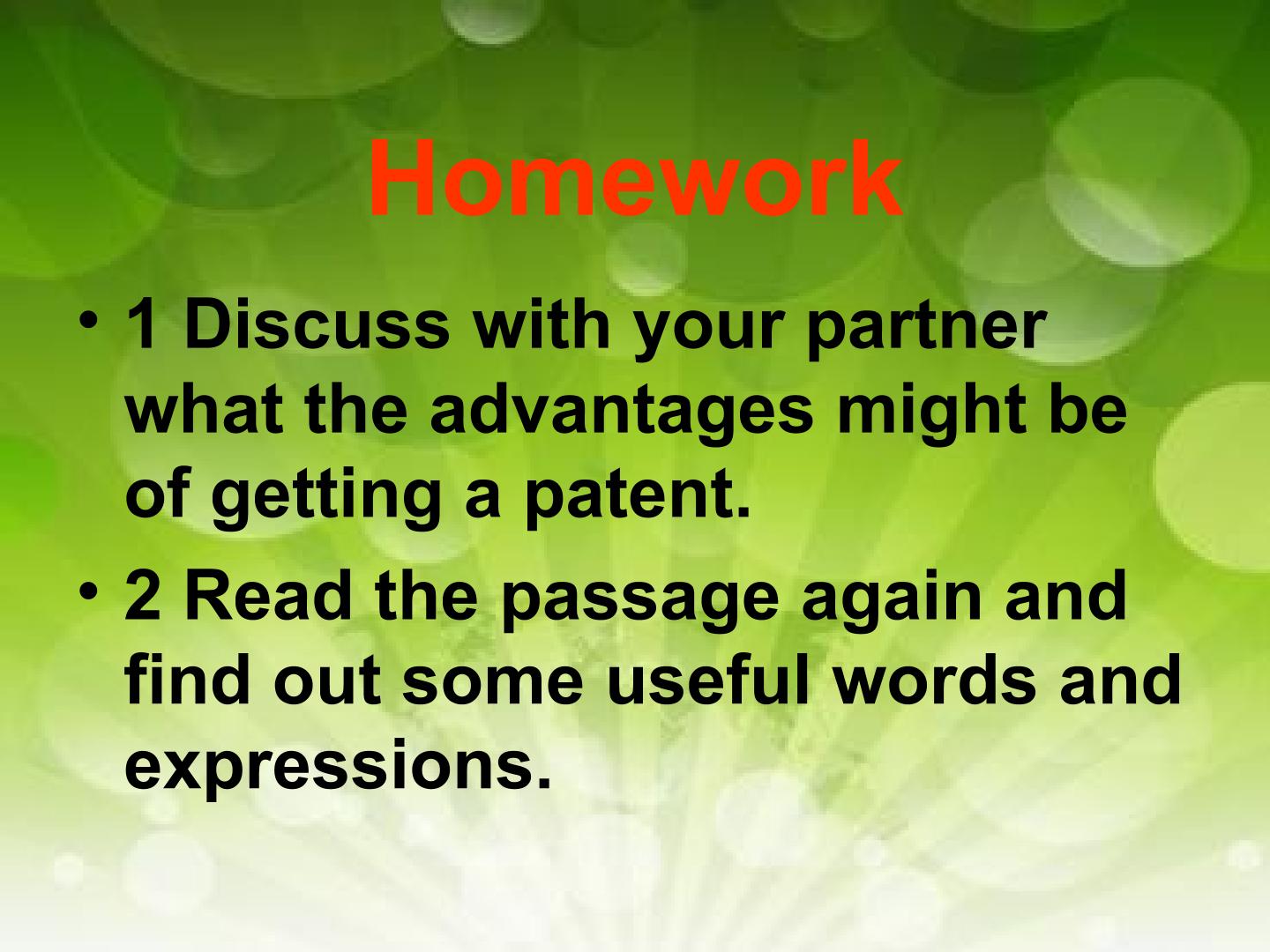 Homework

• 1 Discuss with your partner what the advantages might be of getting a patent.

• 2 Read the passage again and find out some useful words and expressions.